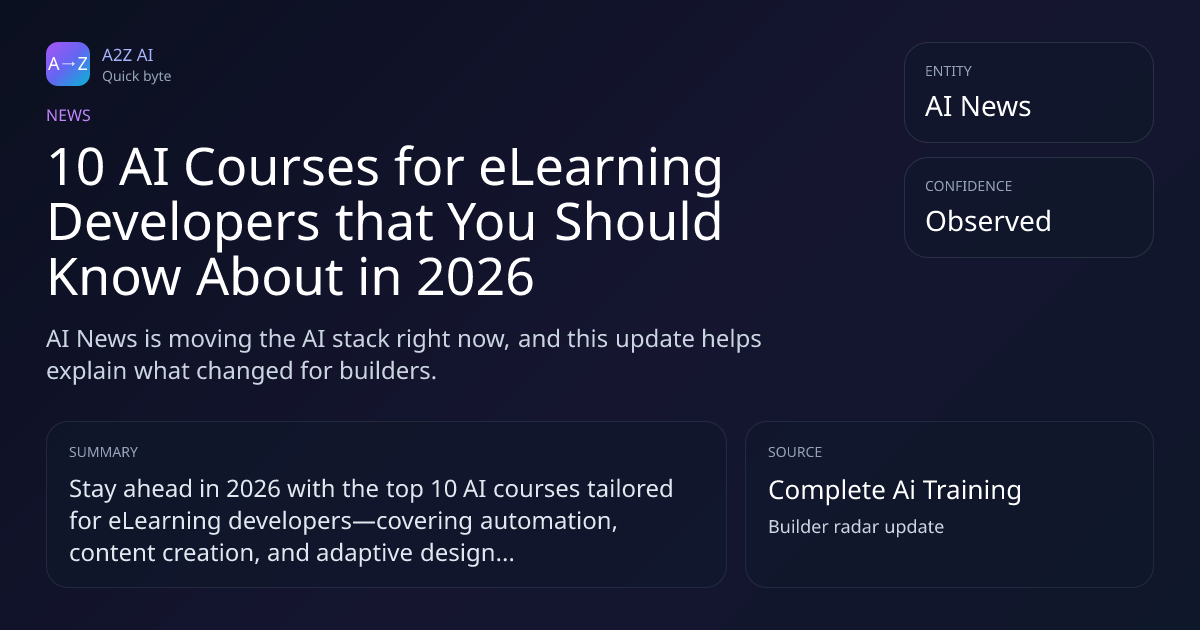 A→Z

A2Z AI
Quick byte

NEWS

10 AI Courses for eLearning Developers that You Should Know About in 2026

AI News is moving the AI stack right now, and this update helps explain what changed for builders.

ENTITY
AI News

CONFIDENCE
Observed

SUMMARY
Stay ahead in 2026 with the top 10 AI courses tailored for eLearning developers—covering automation, content creation, and adaptive design...

SOURCE
Complete Ai Training
Builder radar update